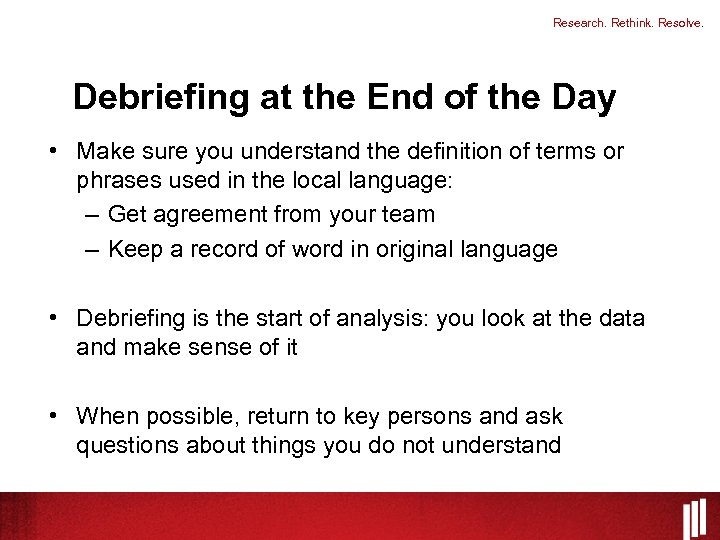 Research. Rethink. Resolve.

Debriefing at the End of the Day

• Make sure you understand the definition of terms or phrases used in the local language:
– Get agreement from your team
– Keep a record of word in original language

• Debriefing is the start of analysis: you look at the data and make sense of it

• When possible, return to key persons and ask questions about things you do not understand